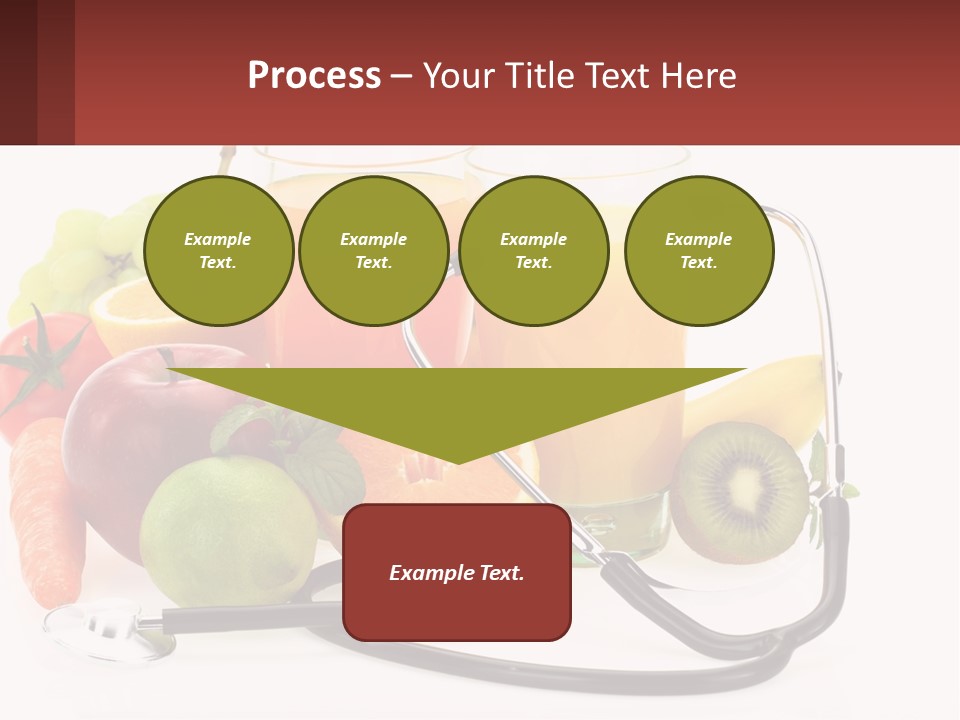 Process – Your Title Text Here

Example Text.

Example Text.

Example Text.

Example Text.

Example Text.